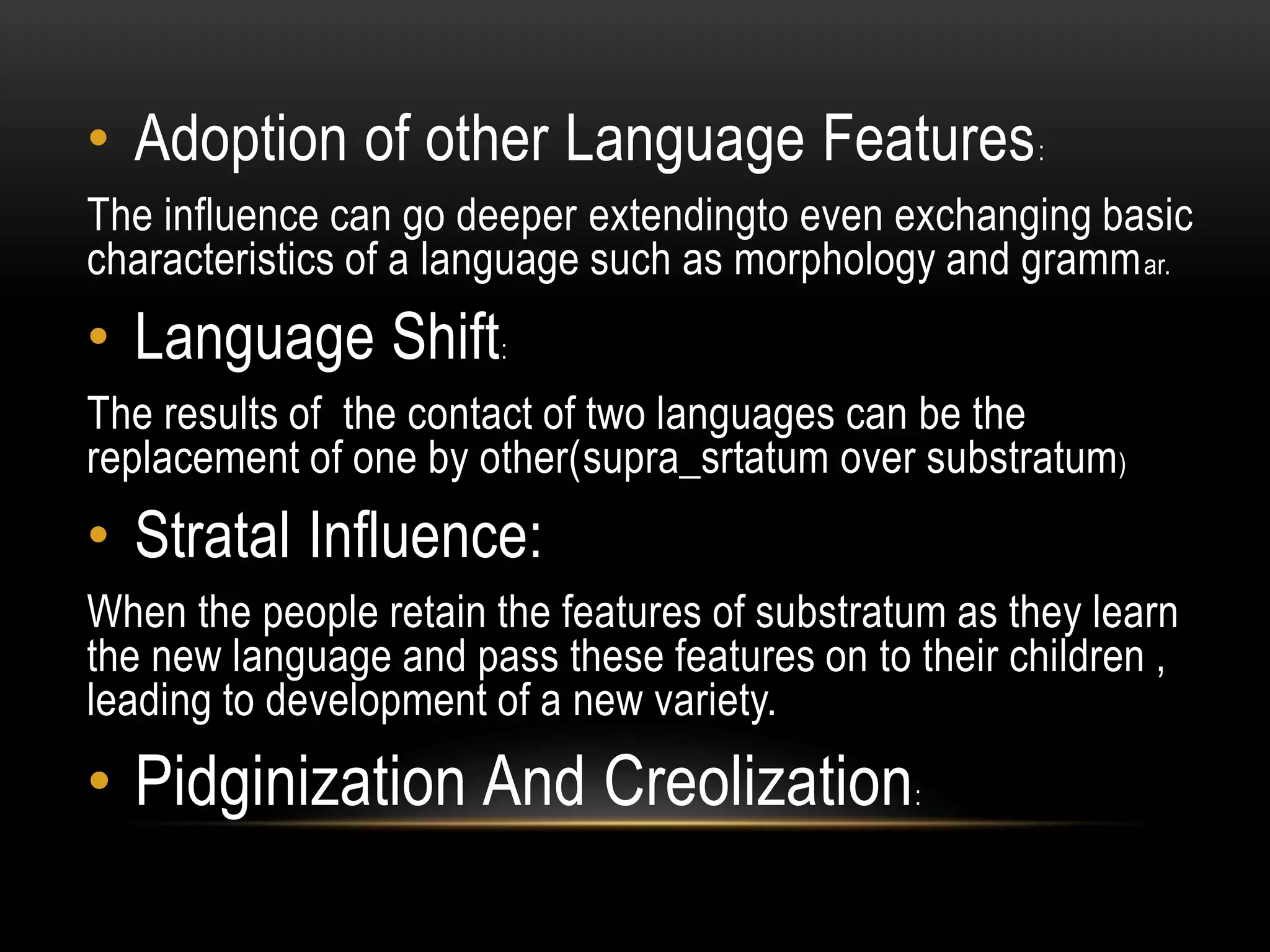 • Adoption of other Language Features:

The influence can go deeper extendingto even exchanging basic characteristics of a language such as morphology and grammar.

• Language Shift:

The results of  the contact of two languages can be the replacement of one by other(supra_srtatum over substratum)

• Stratal Influence:

When the people retain the features of substratum as they learn the new language and pass these features on to their children , leading to development of a new variety.

• Pidginization And Creolization: